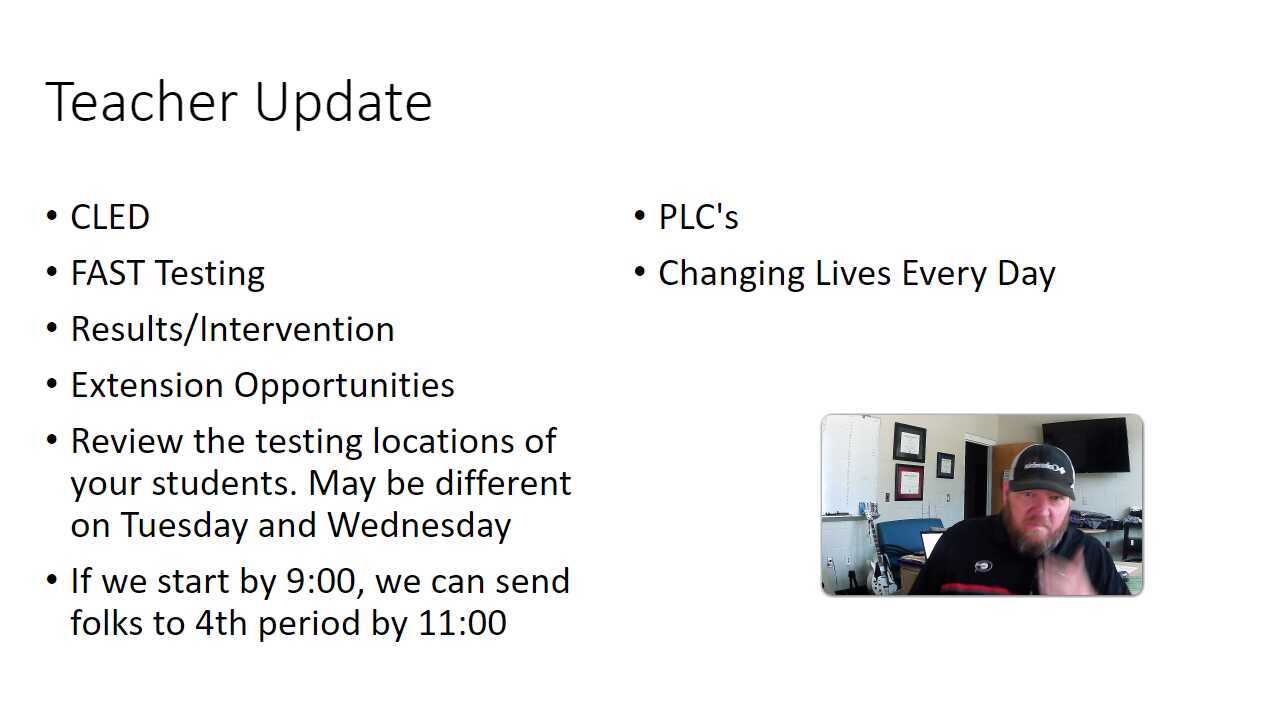 Teacher Update

• CLED
• FAST Testing
• Results/Intervention
• Extension Opportunities
• Review the testing locations of your students. May be different on Tuesday and Wednesday
• If we start by 9:00, we can send folks to 4th period by 11:00

• PLC's
• Changing Lives Every Day